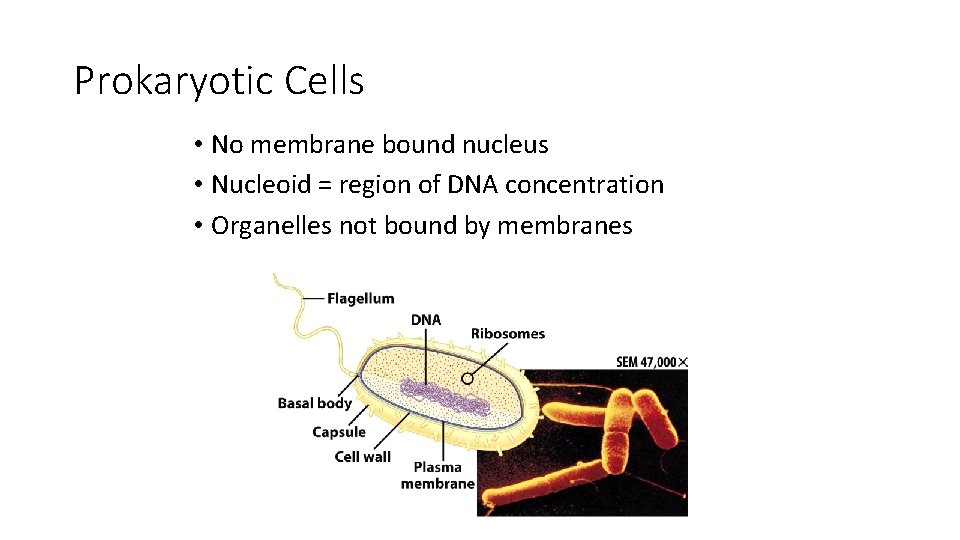 Prokaryotic Cells

• No membrane bound nucleus
• Nucleoid = region of DNA concentration
• Organelles not bound by membranes

Flagellum
DNA
Ribosomes
SEM 47,000×
Basal body
Capsule
Cell wall
Plasma membrane